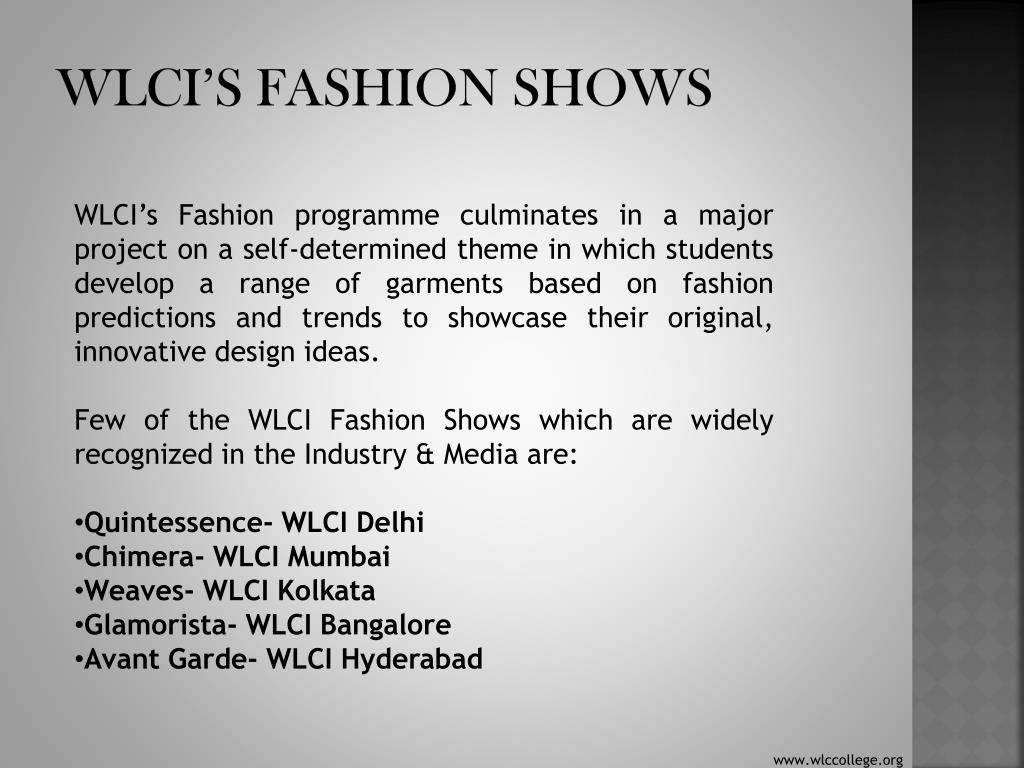 WLCI'S FASHION SHOWS

WLCI's Fashion programme culminates in a major project on a self-determined theme in which students develop a range of garments based on fashion predictions and trends to showcase their original, innovative design ideas.

Few of the WLCI Fashion Shows which are widely recognized in the Industry & Media are:

•Quintessence- WLCI Delhi
•Chimera- WLCI Mumbai
•Weaves- WLCI Kolkata
•Glamorista- WLCI Bangalore
•Avant Garde- WLCI Hyderabad

www.wlccollege.org